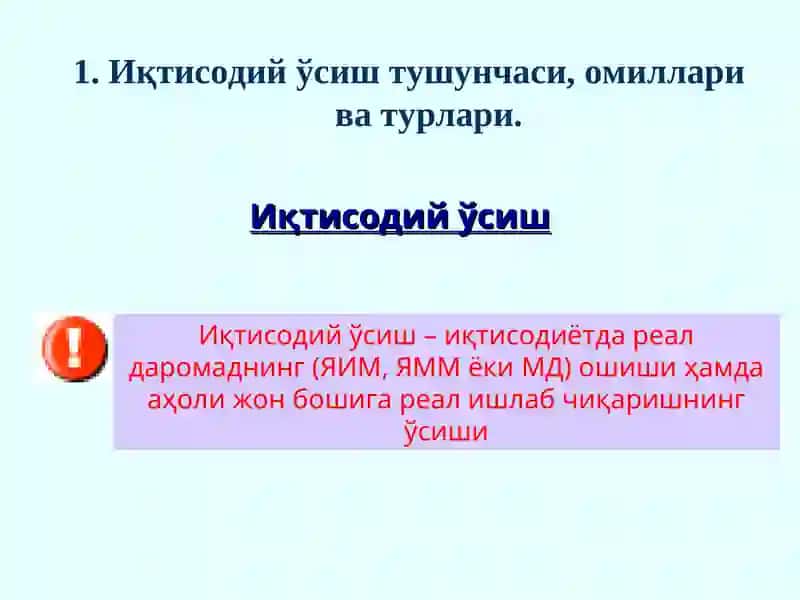 1. Иқтисодий ўсиш тушунчаси, омиллари ва турлари.

Иқтисодий ўсиш

!

Иқтисодий ўсиш – иқтисодиётда реал даромаднинг (ЯИМ, ЯММ ёки МД) ошиши ҳамда аҳоли жон бошига реал ишлаб чиқаришнинг ўсиши